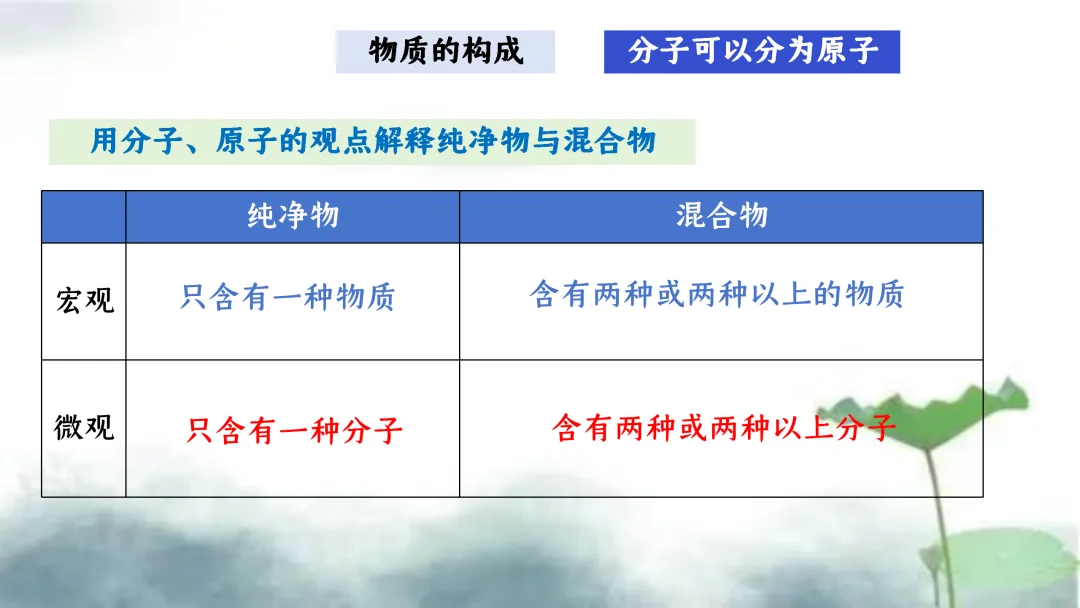 物质的构成

分子可以分为原子

用分子、原子的观点解释纯净物与混合物

| | 纯净物 | 混合物 |
|---|---|---|
| 宏观 | 只含有一种物质 | 含有两种或两种以上的物质 |
| 微观 | 只含有一种分子 | 含有两种或两种以上分子 |